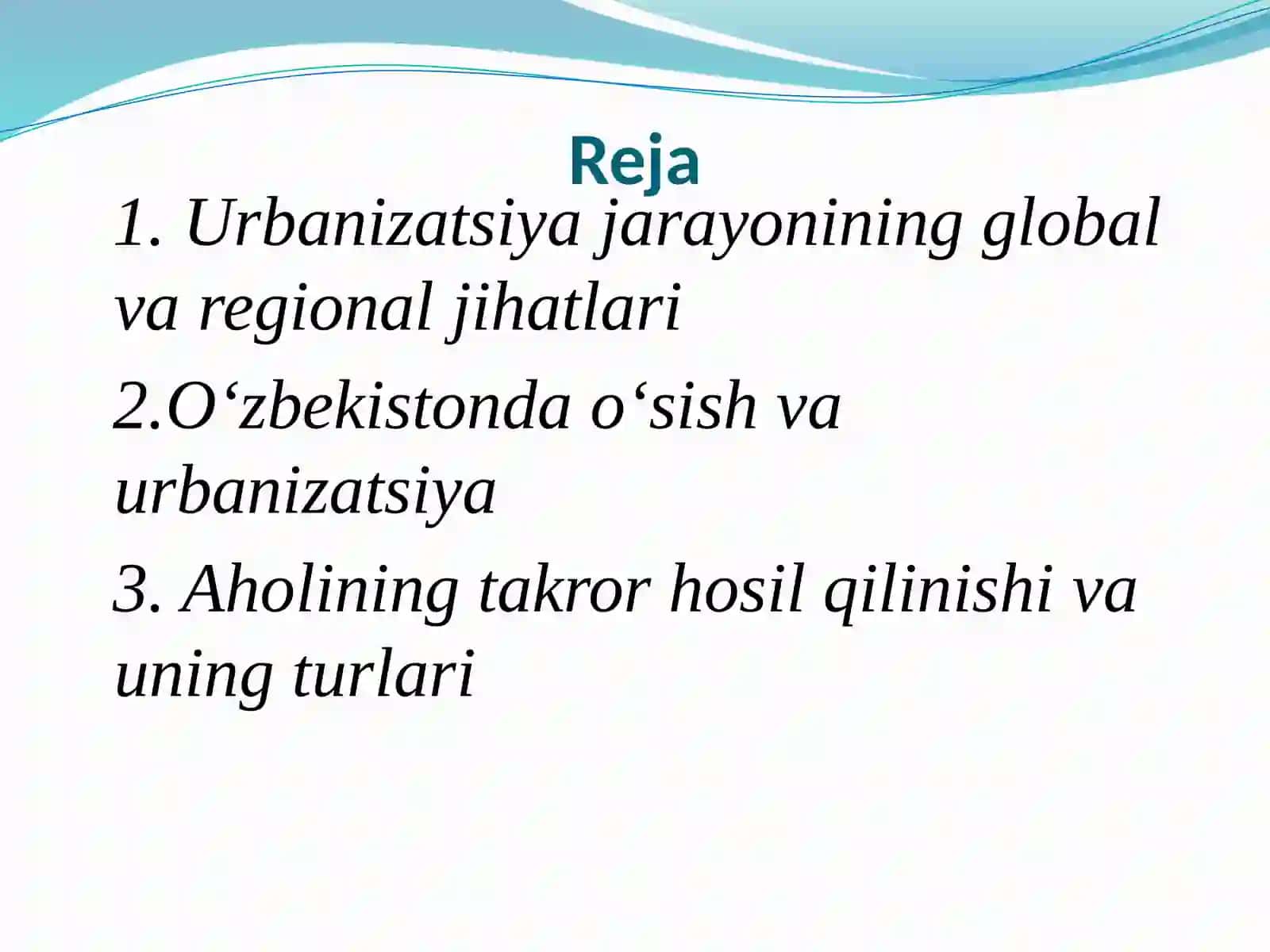 Reja

1. Urbanizatsiya jarayonining global va regional jihatlari

2.O‘zbekistonda o‘sish va urbanizatsiya

3. Aholining takror hosil qilinishi va uning turlari